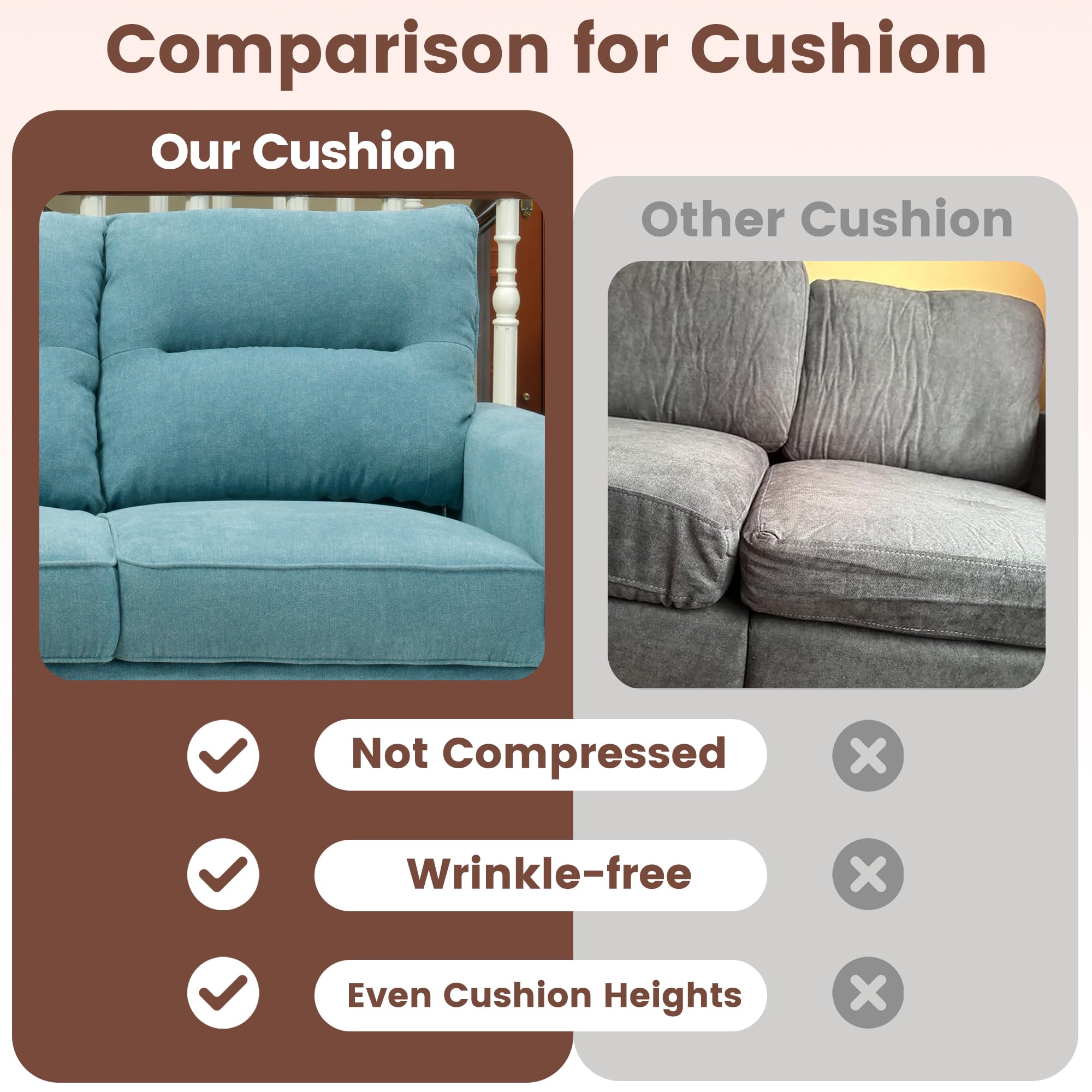 Comparison for Cushion

Our Cushion

Other Cushion

Not Compressed

Wrinkle-free

Even Cushion Heights